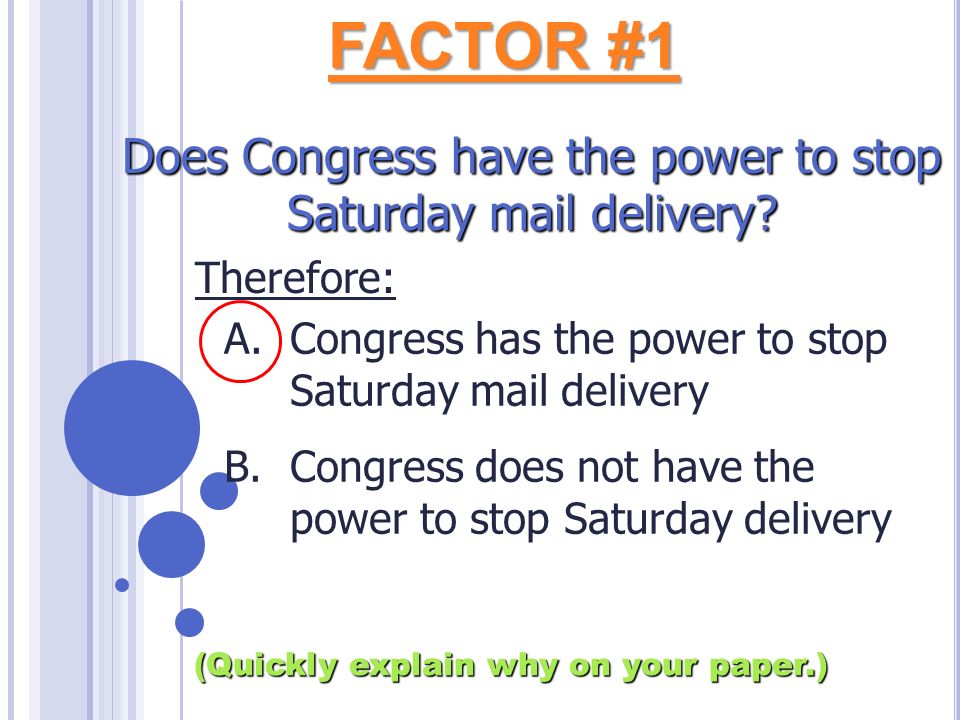 FACTOR #1

Does Congress have the power to stop Saturday mail delivery?

Therefore:

A. Congress has the power to stop Saturday mail delivery

B. Congress does not have the power to stop Saturday delivery

(Quickly explain why on your paper.)